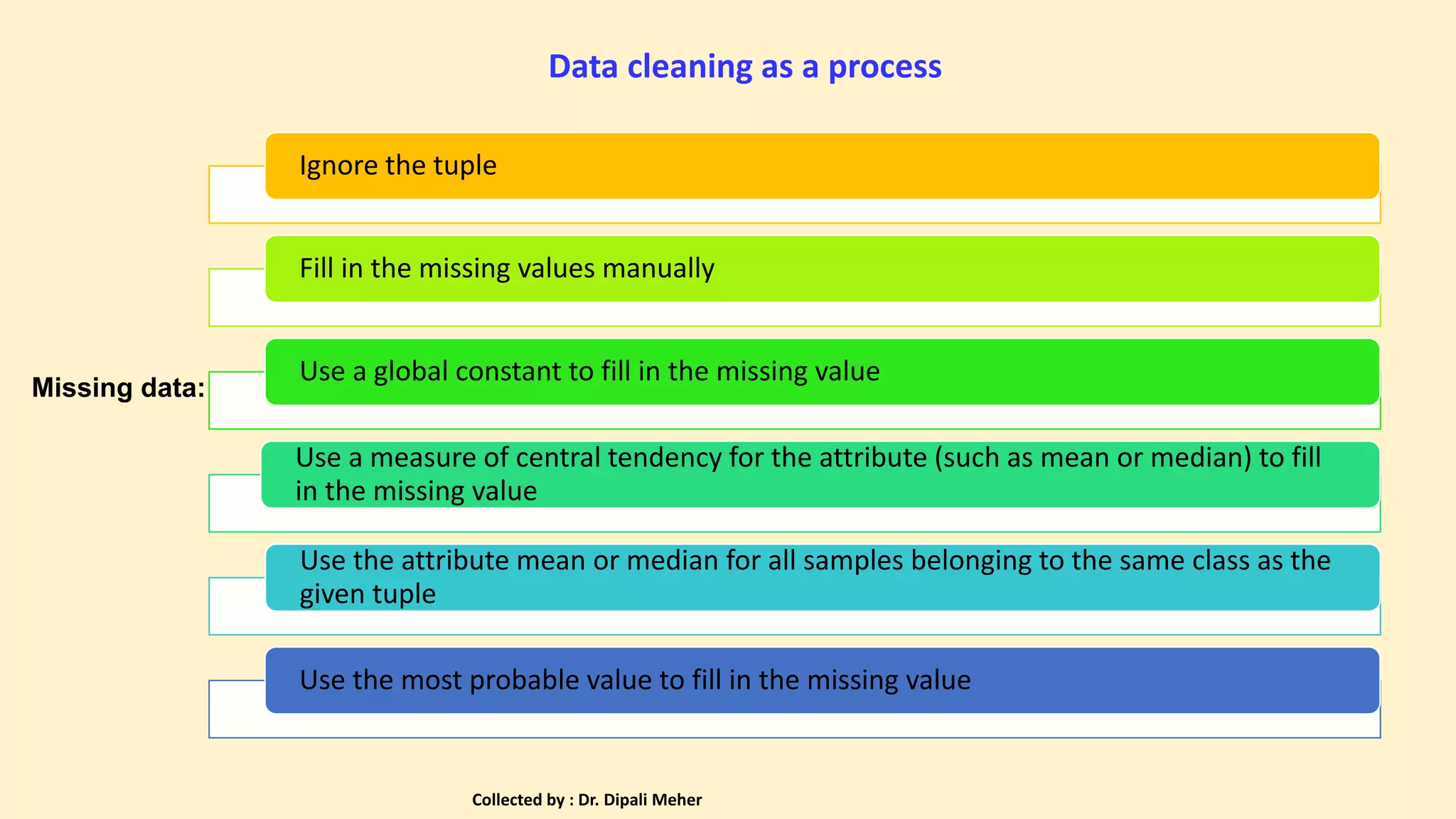 Data cleaning as a process

Missing data:

Ignore the tuple

Fill in the missing values manually

Use a global constant to fill in the missing value

Use a measure of central tendency for the attribute (such as mean or median) to fill in the missing value

Use the attribute mean or median for all samples belonging to the same class as the given tuple

Use the most probable value to fill in the missing value

Collected by : Dr. Dipali Meher